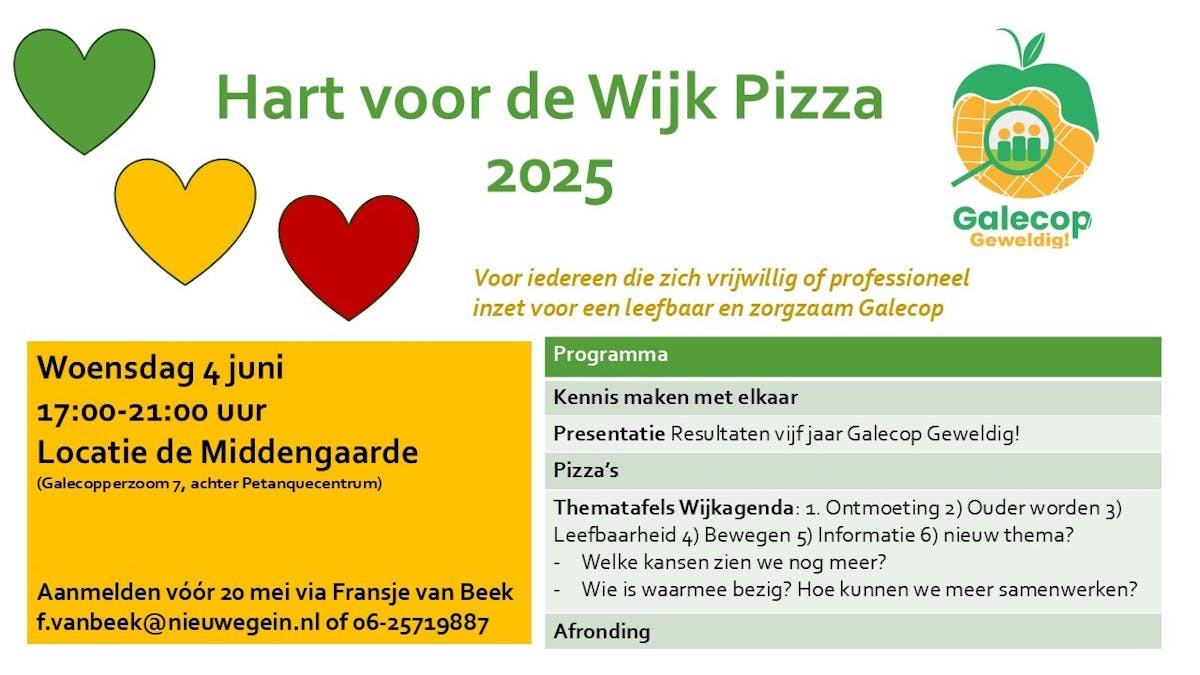 Hart voor de Wijk Pizza
2025

Galecop
Geweldig!

Voor iedereen die zich vrijwillig of professioneel inzet voor een leefbaar en zorgzaam Galecop

Woensdag 4 juni
17:00-21:00 uur
Locatie de Middengaarde
(Galecopperzoom 7, achter Petanquecentrum)

Aanmelden vóór 20 mei via Fransje van Beek
f.vanbeek@nieuwegein.nl of 06-25719887

| Programma |
|---|
| Kennis maken met elkaar |
| Presentatie Resultaten vijf jaar Galecop Geweldig! |
| Pizza's |
| Thematafels Wijkagenda: 1. Ontmoeting 2) Ouder worden 3) Leefbaarheid 4) Bewegen 5) Informatie 6) nieuw thema? - Welke kansen zien we nog meer? - Wie is waarmee bezig? Hoe kunnen we meer samenwerken? |
| Afronding |